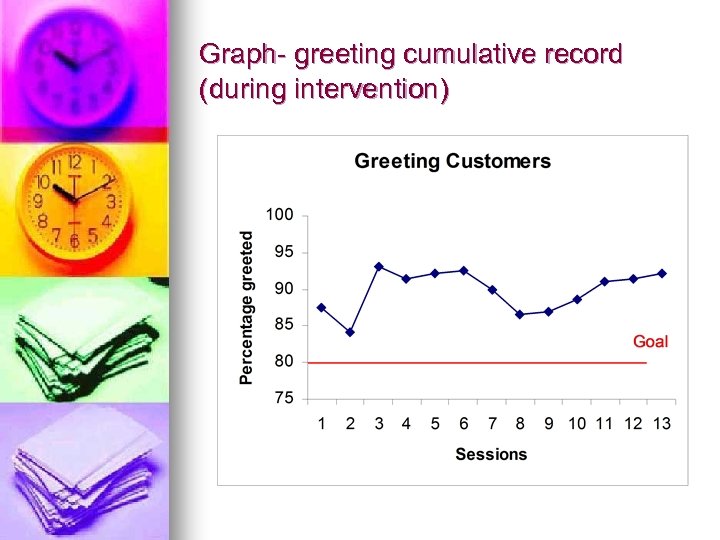 Graph- greeting cumulative record (during intervention)

Greeting Customers

Percentage greeted

100
95
90
85
80
75

Goal

1 2 3 4 5 6 7 8 9 10 11 12 13

Sessions